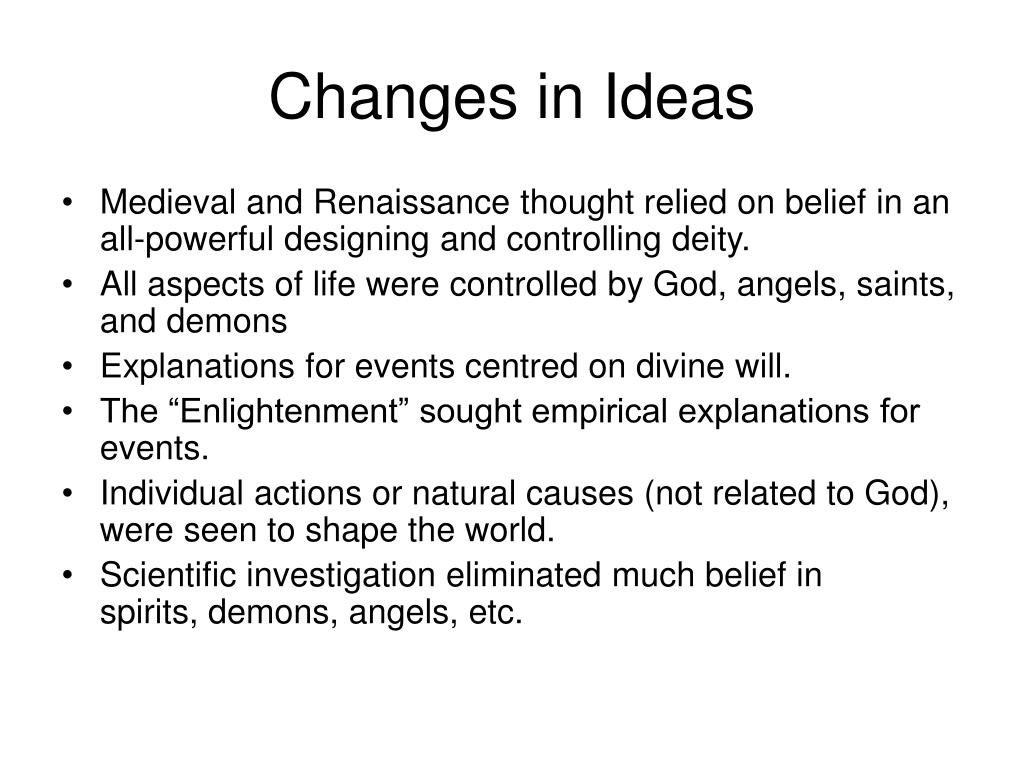 Changes in Ideas

• Medieval and Renaissance thought relied on belief in an all-powerful designing and controlling deity.
• All aspects of life were controlled by God, angels, saints, and demons
• Explanations for events centred on divine will.
• The “Enlightenment” sought empirical explanations for events.
• Individual actions or natural causes (not related to God), were seen to shape the world.
• Scientific investigation eliminated much belief in spirits, demons, angels, etc.